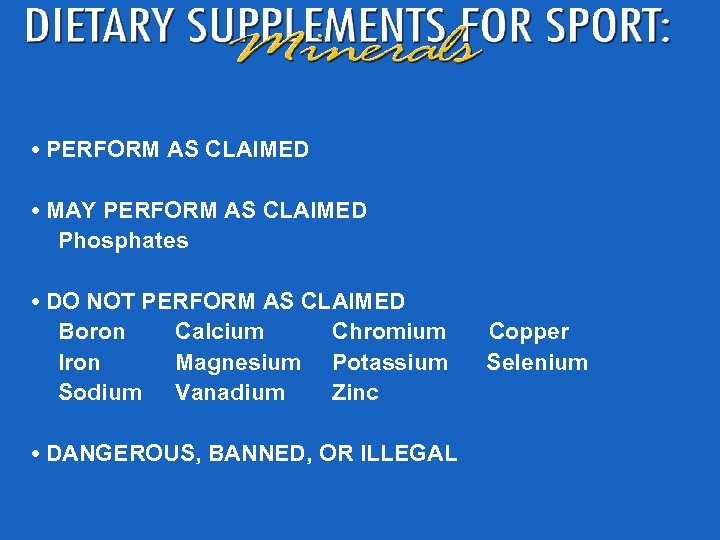 DIETARY SUPPLEMENTS FOR SPORT:
Minerals

• PERFORM AS CLAIMED

• MAY PERFORM AS CLAIMED
Phosphates

• DO NOT PERFORM AS CLAIMED
Boron Calcium Chromium Copper
Iron Magnesium Potassium Selenium
Sodium Vanadium Zinc

• DANGEROUS, BANNED, OR ILLEGAL